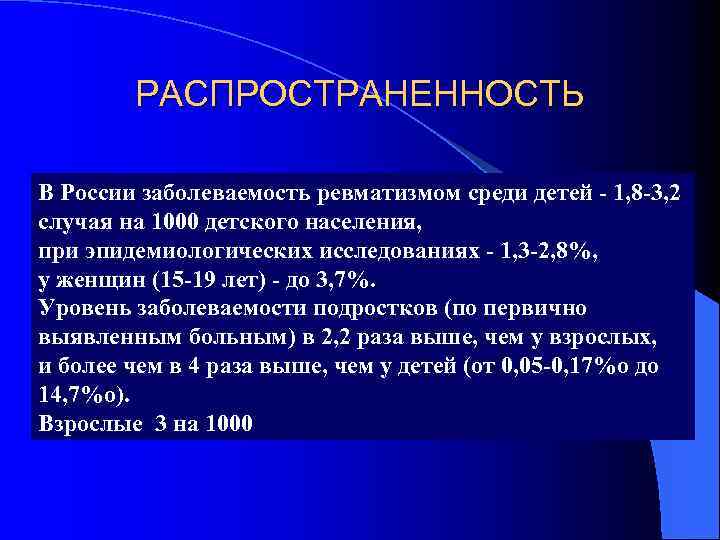 РАСПРОСТРАНЕННОСТЬ

В России заболеваемость ревматизмом среди детей - 1,8-3,2 случая на 1000 детского населения,
при эпидемиологических исследованиях - 1,3-2,8%,
у женщин (15-19 лет) - до 3,7%.
Уровень заболеваемости подростков (по первично выявленным больным) в 2,2 раза выше, чем у взрослых,
и более чем в 4 раза выше, чем у детей (от 0,05-0,17%о до 14,7%о).
Взрослые 3 на 1000